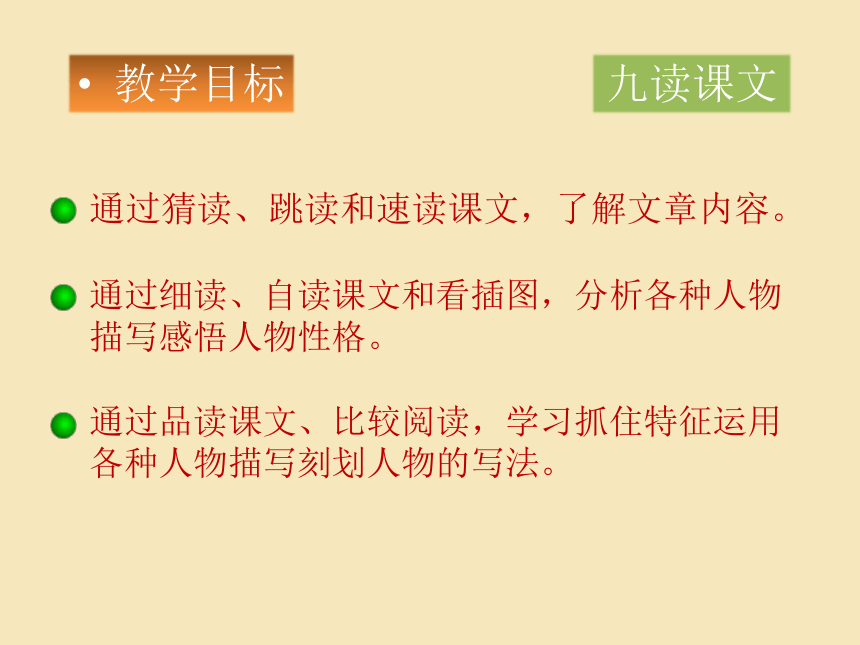 • 教学目标

九读课文

通过猜读、跳读和速读课文，了解文章内容。

通过细读、自读课文和看插图，分析各种人物描写感悟人物性格。

通过品读课文、比较阅读，学习抓住特征运用各种人物描写刻划人物的写法。